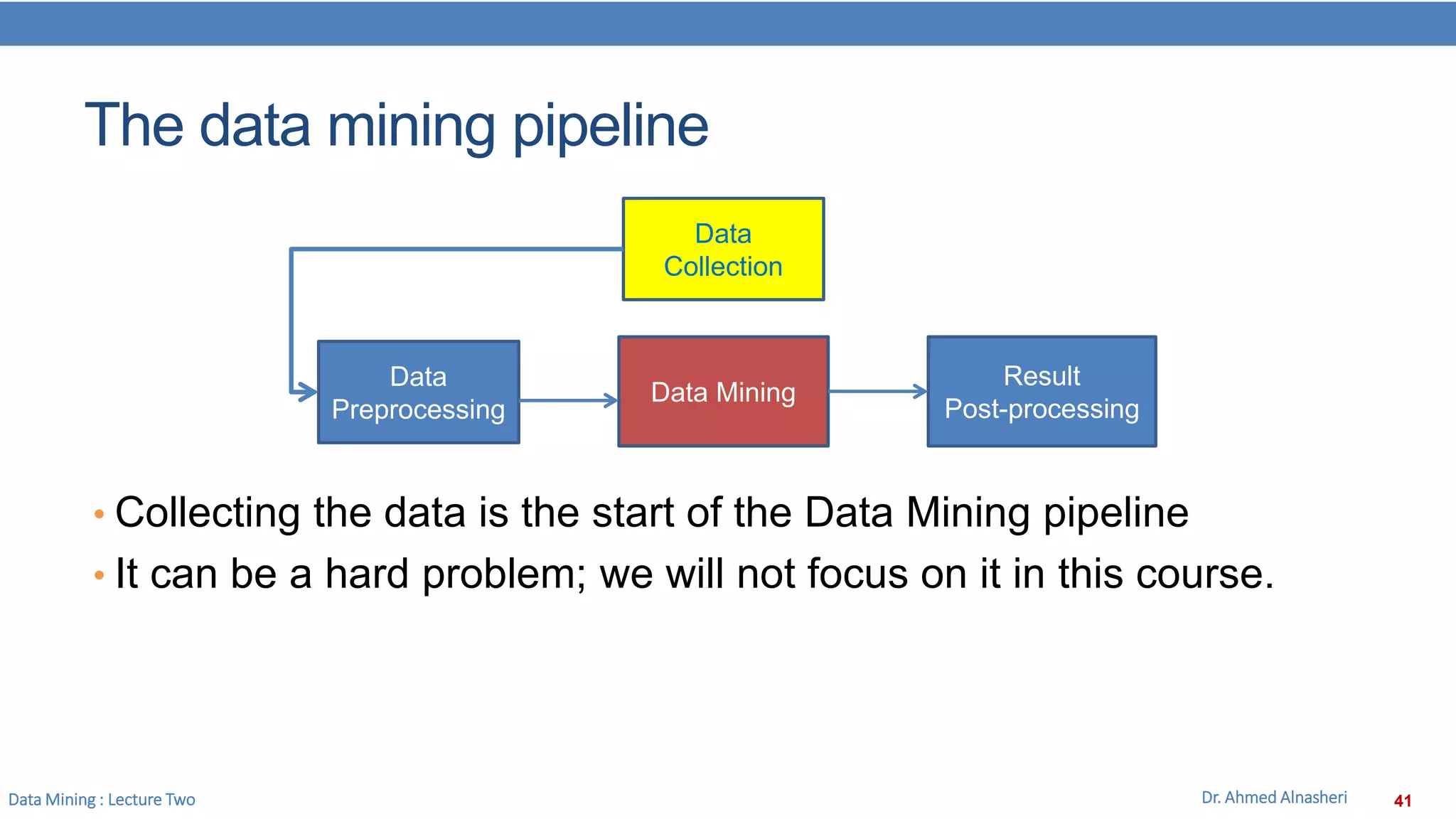 The data mining pipeline

Data Collection

Data Preprocessing

Data Mining

Result Post-processing

• Collecting the data is the start of the Data Mining pipeline
• It can be a hard problem; we will not focus on it in this course.

Data Mining : Lecture Two

Dr. Ahmed Alnasheri

41